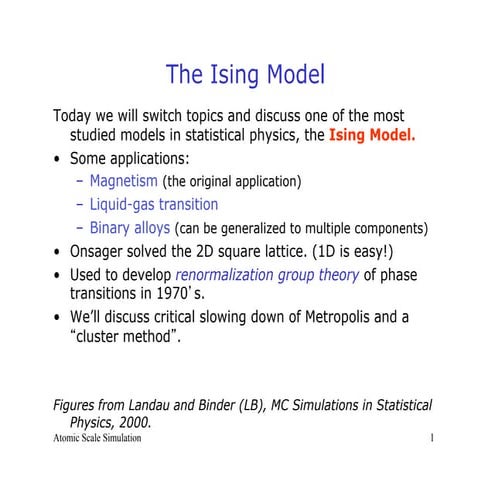 The Ising Model

Today we will switch topics and discuss one of the most studied models in statistical physics, the Ising Model.

• Some applications:
  – Magnetism (the original application)
  – Liquid-gas transition
  – Binary alloys (can be generalized to multiple components)
• Onsager solved the 2D square lattice. (1D is easy!)
• Used to develop renormalization group theory of phase transitions in 1970's.
• We'll discuss critical slowing down of Metropolis and a "cluster method".

Figures from Landau and Binder (LB), MC Simulations in Statistical Physics, 2000.

Atomic Scale Simulation

1